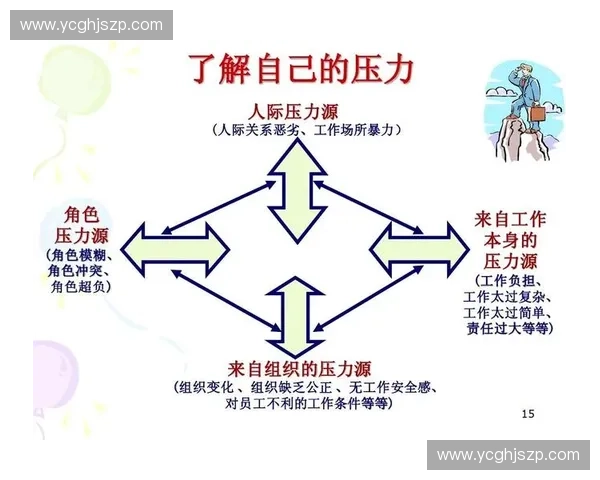 www.ycghjszp.com

了解自己的压力

人际压力源
（人际关系恶劣、工作场所暴力）

角色
压力源
（角色模糊、
角色冲突、
角色超负）

来自工作
本身的
压力源
（工作负担、
工作太过复杂、
工作太过简单、
责任过大等等）

来自组织的压力源
（组织变化 、组织缺乏公正 、无工作安全感、
对员工不利的工作条件等等）

15

www.ycghjszp.com